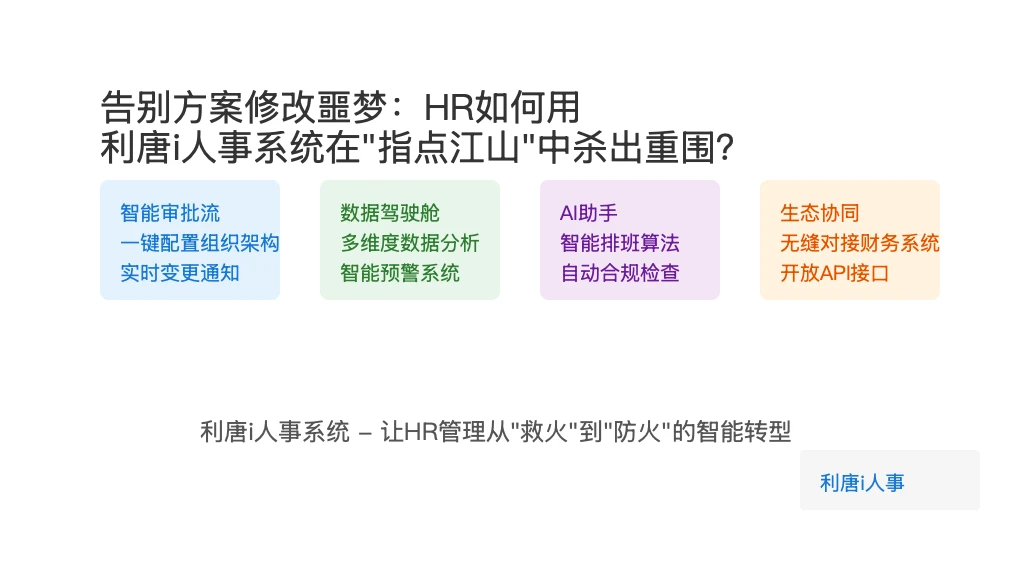 告别方案修改噩梦：HR如何用
利唐i人事系统在"指点江山"中杀出重围?

智能审批流
一键配置组织架构
实时变更通知

数据驾驶舱
多维度数据分析
智能预警系统

AI助手
智能排班算法
自动合规检查

生态协同
无缝对接财务系统
开放API接口

利唐i人事系统 – 让HR管理从"救火"到"防火"的智能转型

利唐i人事